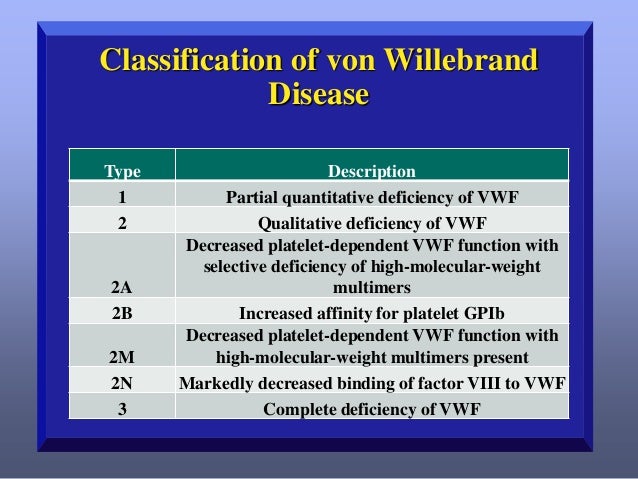 Classification of von Willebrand Disease

| Type | Description |
|---|---|
| 1 | Partial quantitative deficiency of VWF |
| 2 | Qualitative deficiency of VWF |
| 2A | Decreased platelet-dependent VWF function with selective deficiency of high-molecular-weight multimers |
| 2B | Increased affinity for platelet GPIb |
| 2M | Decreased platelet-dependent VWF function with high-molecular-weight multimers present |
| 2N | Markedly decreased binding of factor VIII to VWF |
| 3 | Complete deficiency of VWF |